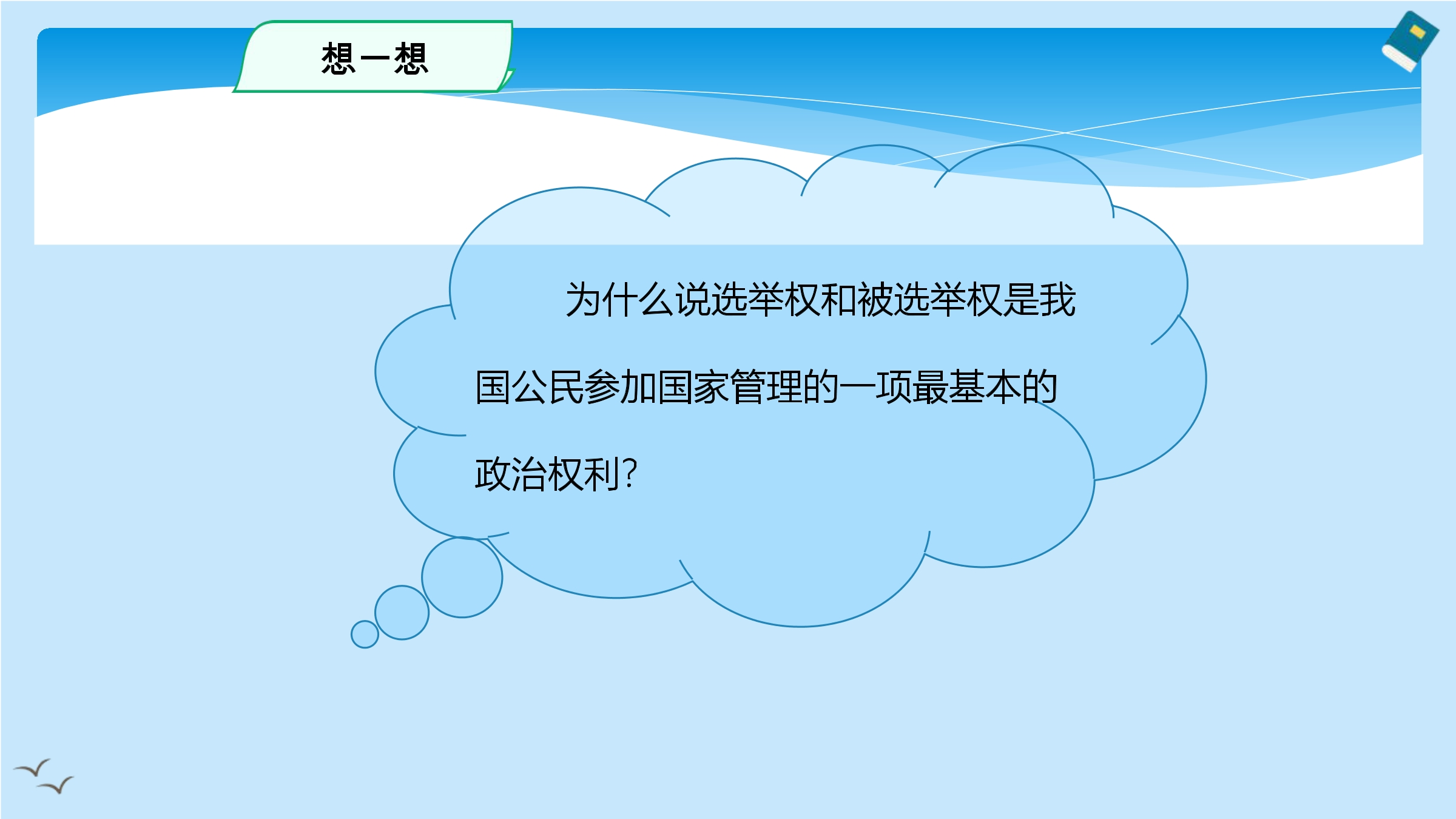 想一想

为什么说选举权和被选举权是我国公民参加国家管理的一项最基本的政治权利?